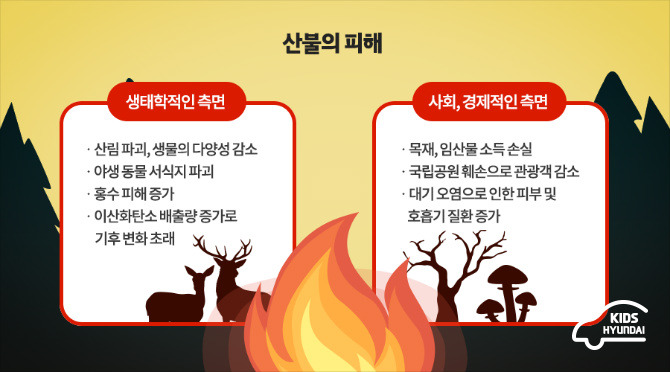 산불의 피해

생태학적인 측면

· 산림 파괴, 생물의 다양성 감소
· 야생 동물 서식지 파괴
· 홍수 피해 증가
· 이산화탄소 배출량 증가로 기후 변화 초래

사회, 경제적인 측면

· 목재, 임산물 소득 손실
· 국립공원 훼손으로 관광객 감소
· 대기 오염으로 인한 피부 및 호흡기 질환 증가

KIDS HYUNDAI